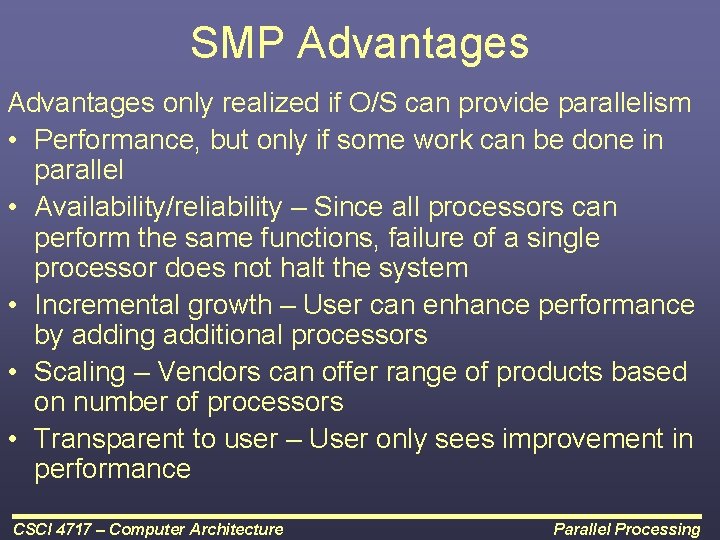 SMP Advantages

Advantages only realized if O/S can provide parallelism

• Performance, but only if some work can be done in parallel
• Availability/reliability – Since all processors can perform the same functions, failure of a single processor does not halt the system
• Incremental growth – User can enhance performance by adding additional processors
• Scaling – Vendors can offer range of products based on number of processors
• Transparent to user – User only sees improvement in performance

CSCI 4717 – Computer Architecture

Parallel Processing